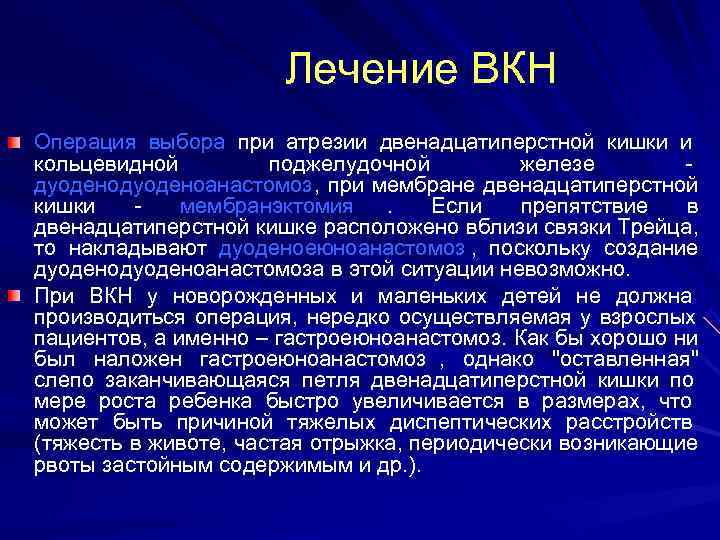 Лечение ВКН

Операция выбора при атрезии двенадцатиперстной кишки и кольцевидной поджелудочной железе - дуоденодуоденоанастомоз, при мембране двенадцатиперстной кишки - мембранэктомия . Если препятствие в двенадцатиперстной кишке расположено вблизи связки Трейца, то накладывают дуоденоеюноанастомоз , поскольку создание дуоденодуоденоанастомоза в этой ситуации невозможно.

При ВКН у новорожденных и маленьких детей не должна производиться операция, нередко осуществляемая у взрослых пациентов, а именно – гастроеюноанастомоз. Как бы хорошо ни был наложен гастроеюноанастомоз , однако "оставленная" слепо заканчивающаяся петля двенадцатиперстной кишки по мере роста ребенка быстро увеличивается в размерах, что может быть причиной тяжелых диспептических расстройств (тяжесть в животе, частая отрыжка, периодически возникающие рвоты застойным содержимым и др.).